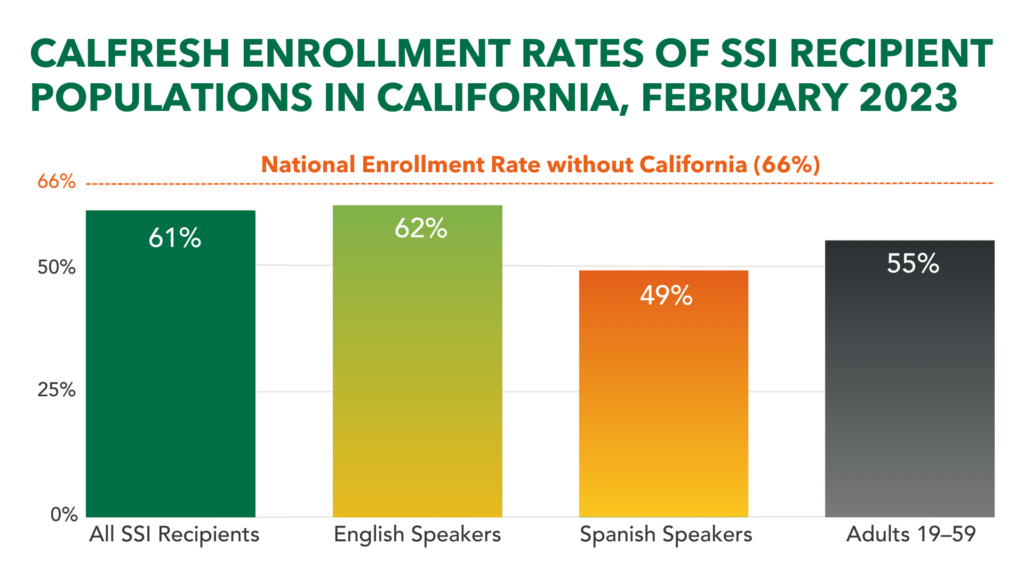 CALFRESH ENROLLMENT RATES OF SSI RECIPIENT POPULATIONS IN CALIFORNIA, FEBRUARY 2023

National Enrollment Rate without California (66%)

66%
50%
25%
0%

61%
62%
49%
55%

All SSI Recipients
English Speakers
Spanish Speakers
Adults 19–59